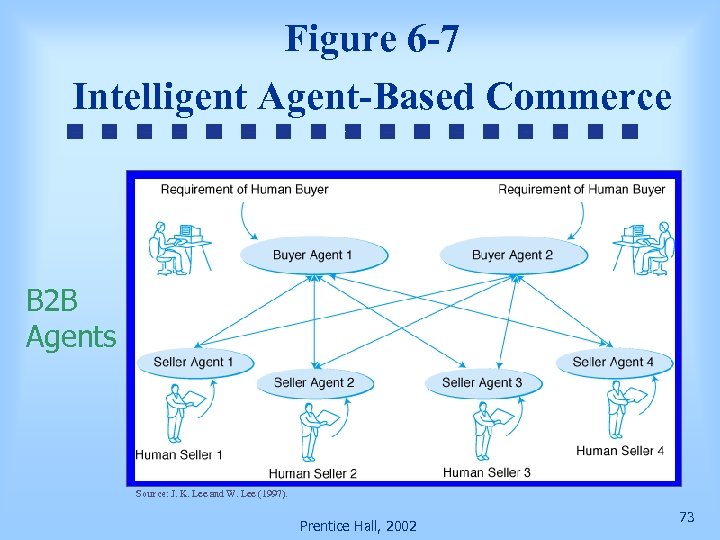 Figure 6-7
Intelligent Agent-Based Commerce

B2B Agents

Requirement of Human Buyer

Requirement of Human Buyer

Buyer Agent 1

Buyer Agent 2

Seller Agent 1

Seller Agent 2

Seller Agent 3

Seller Agent 4

Human Seller 1

Human Seller 2

Human Seller 3

Human Seller 4

Source: J. K. Lee and W. Lee (1997).

Prentice Hall, 2002

73